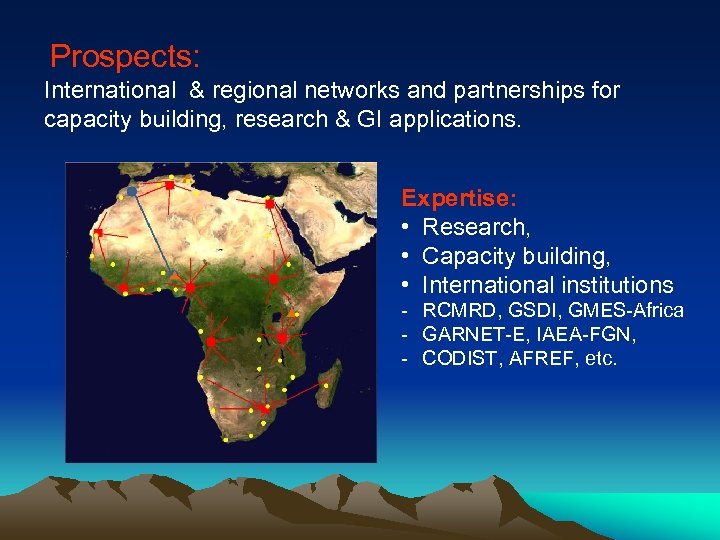 Prospects:

International & regional networks and partnerships for capacity building, research & GI applications.

Expertise:
• Research,
• Capacity building,
• International institutions
- RCMRD, GSDI, GMES-Africa
- GARNET-E, IAEA-FGN,
- CODIST, AFREF, etc.